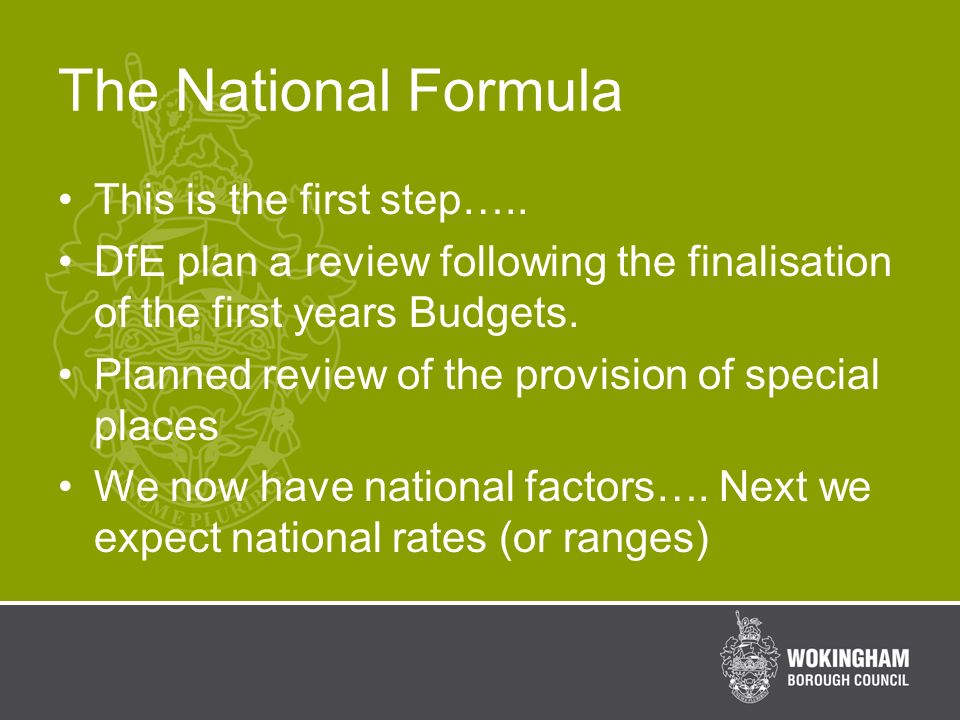 The National Formula

• This is the first step…..
• DfE plan a review following the finalisation of the first years Budgets.
• Planned review of the provision of special places
• We now have national factors…. Next we expect national rates (or ranges)

WOKINGHAM
BOROUGH COUNCIL